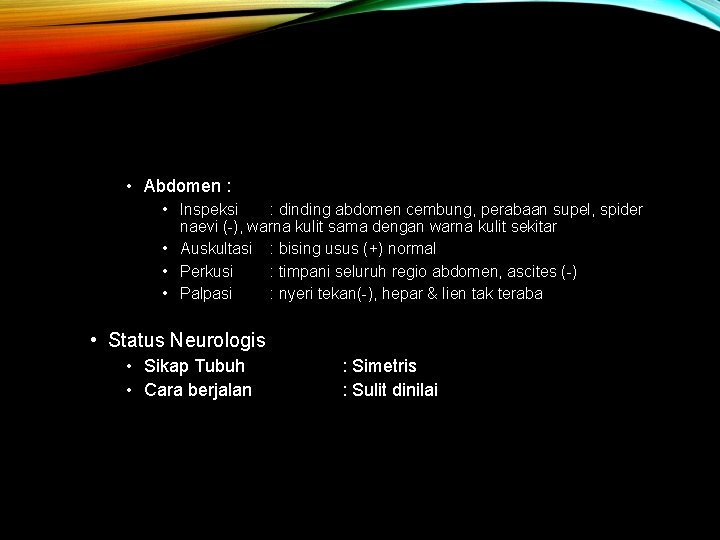 • Abdomen :

• Inspeksi : dinding abdomen cembung, perabaan supel, spider naevi (-), warna kulit sama dengan warna kulit sekitar
• Auskultasi : bising usus (+) normal
• Perkusi : timpani seluruh regio abdomen, ascites (-)
• Palpasi : nyeri tekan(-), hepar & lien tak teraba

• Status Neurologis

• Sikap Tubuh : Simetris
• Cara berjalan : Sulit dinilai